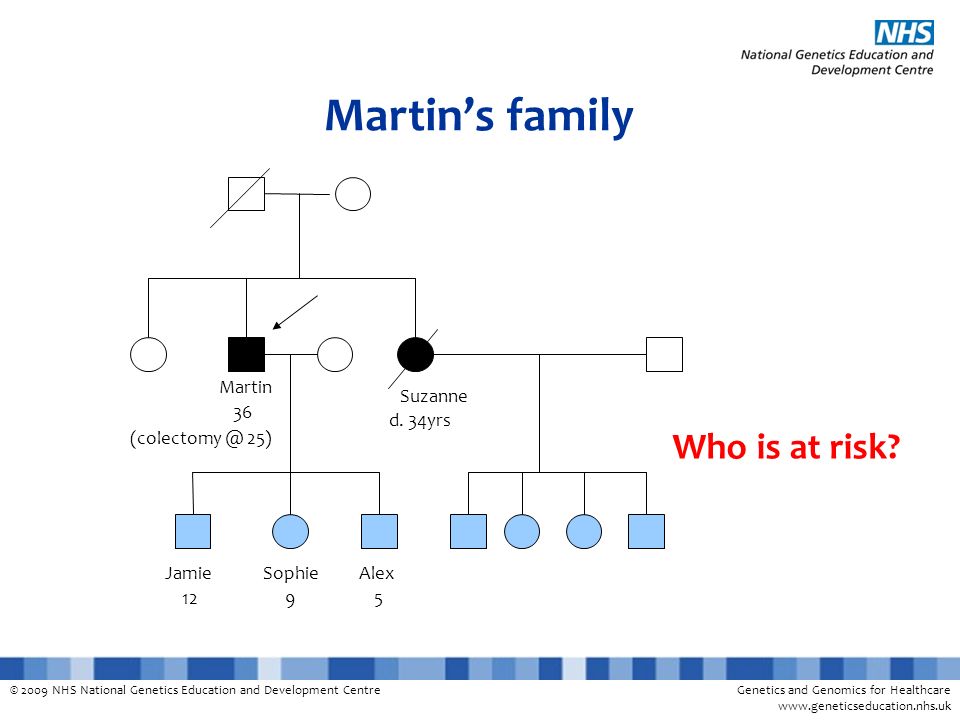 NHS
National Genetics Education and Development Centre

Martin's family

Martin
36
(colectomy @ 25)

Suzanne
d. 34yrs

Who is at risk?

Jamie
12

Sophie
9

Alex
5

© 2009 NHS National Genetics Education and Development Centre

Genetics and Genomics for Healthcare
www.geneticseducation.nhs.uk